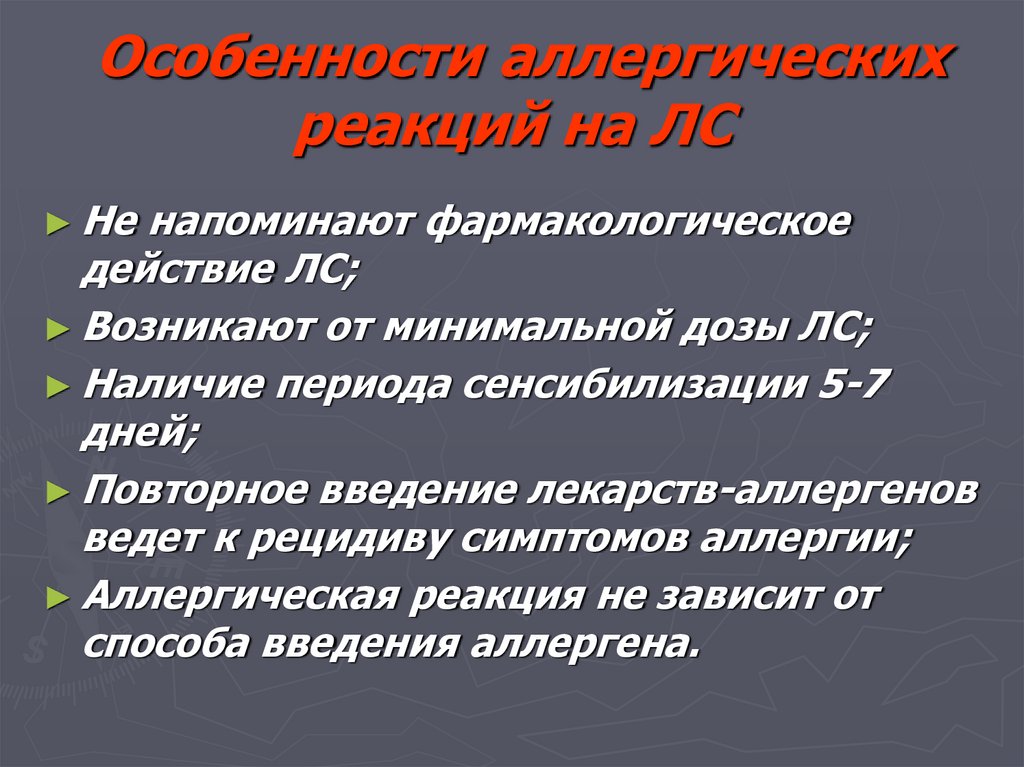 Особенности аллергических реакций на ЛС

► Не напоминают фармакологическое действие ЛС;
► Возникают от минимальной дозы ЛС;
► Наличие периода сенсибилизации 5-7 дней;
► Повторное введение лекарств-аллергенов ведет к рецидиву симптомов аллергии;
► Аллергическая реакция не зависит от способа введения аллергена.